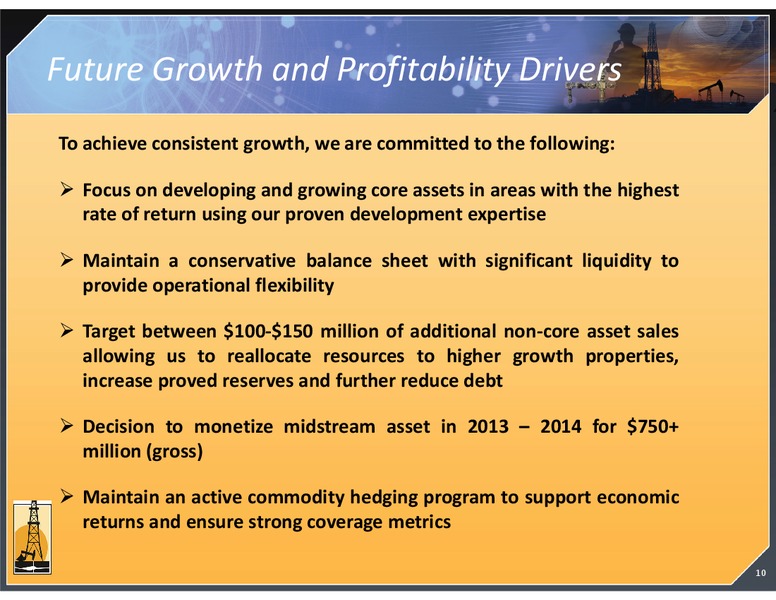 Future Growth and Profitability Drivers

To achieve consistent growth, we are committed to the following:

➢ Focus on developing and growing core assets in areas with the highest rate of return using our proven development expertise

➢ Maintain a conservative balance sheet with significant liquidity to provide operational flexibility

➢ Target between \$100-\$150 million of additional non-core asset sales allowing us to reallocate resources to higher growth properties, increase proved reserves and further reduce debt

➢ Decision to monetize midstream asset in 2013 – 2014 for \$750+ million (gross)

➢ Maintain an active commodity hedging program to support economic returns and ensure strong coverage metrics

10